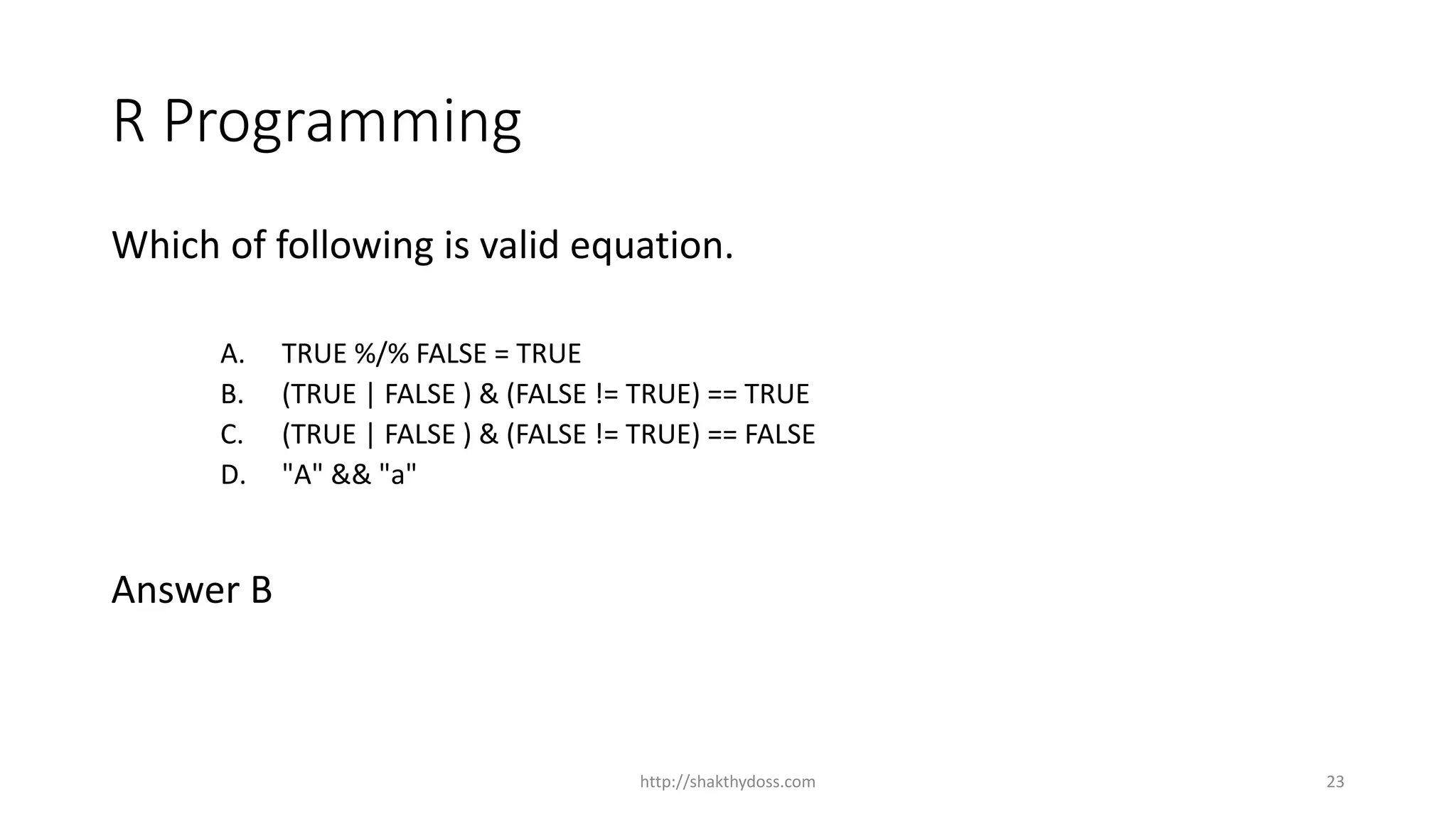 R Programming

Which of following is valid equation.

A. TRUE %/% FALSE = TRUE
B. (TRUE | FALSE ) & (FALSE != TRUE) == TRUE
C. (TRUE | FALSE ) & (FALSE != TRUE) == FALSE
D. "A" && "a"

Answer B

http://shakthydoss.com

23